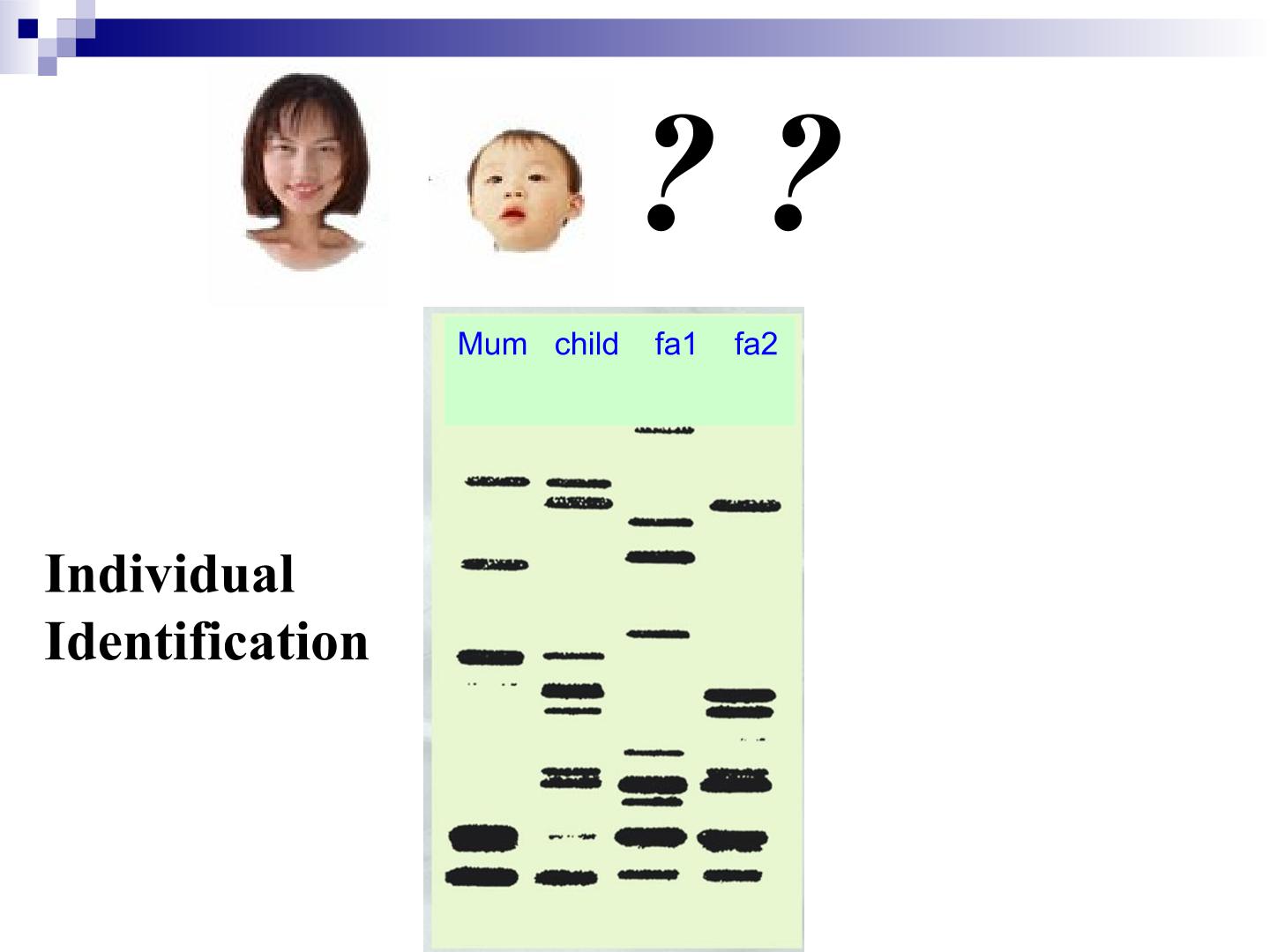 ? ?

Mum child fa1 fa2

Individual Identification